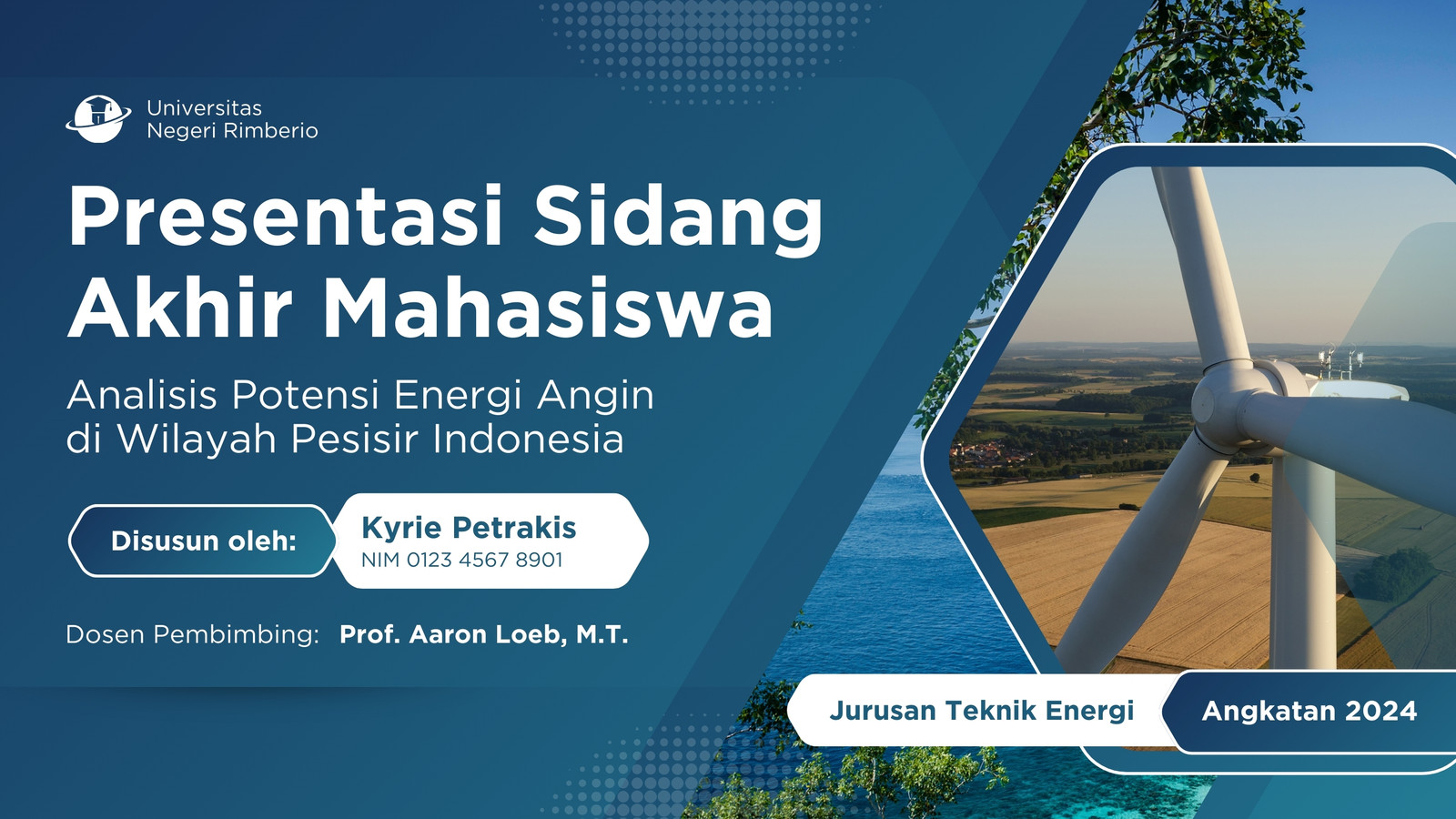 Universitas Negeri Rimberio

Presentasi Sidang Akhir Mahasiswa

Analisis Potensi Energi Angin di Wilayah Pesisir Indonesia

Disusun oleh:

Kyrie Petrakis
NIM 0123 4567 8901

Dosen Pembimbing: Prof. Aaron Loeb, M.T.

Jurusan Teknik Energi

Angkatan 2024